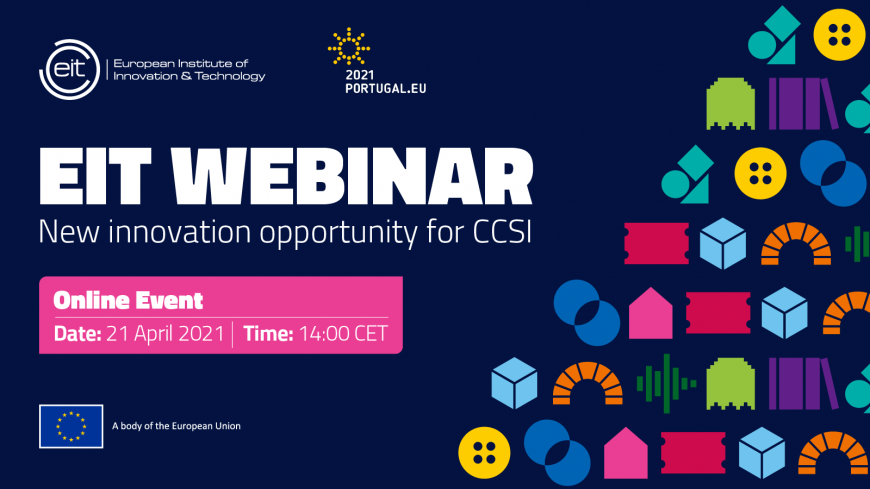 eit European Institute of Innovation & Technology

2021 PORTUGAL.EU

EIT WEBINAR

New innovation opportunity for CCSI

Online Event

Date: 21 April 2021 | Time: 14:00 CET

A body of the European Union